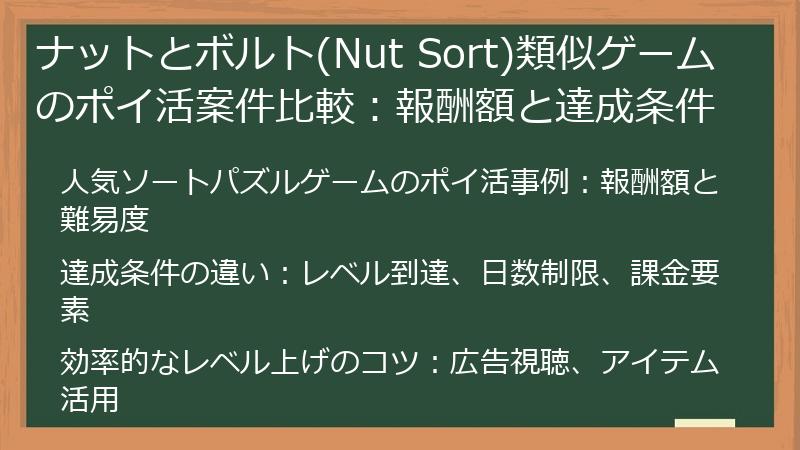 ナットとボルト(Nut Sort)類似ゲームのポイ活案件比較：報酬額と達成条件

人気ソートパズルゲームのポイ活事例：報酬額と難易度

達成条件の違い：レベル到達、日数制限、課金要素

効率的なレベル上げのコツ：広告視聴、アイテム活用